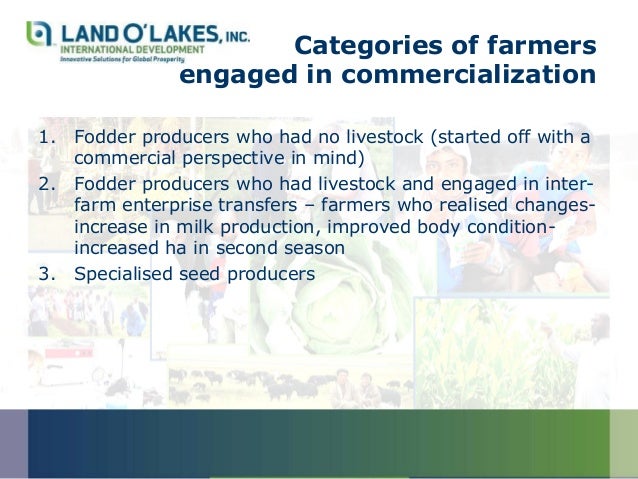 LAND O'LAKES, INC.
INTERNATIONAL DEVELOPMENT
Innovative Solutions for Global Prosperity

Categories of farmers engaged in commercialization

1. Fodder producers who had no livestock (started off with a commercial perspective in mind)
2. Fodder producers who had livestock and engaged in inter-farm enterprise transfers – farmers who realised changes- increase in milk production, improved body condition- increased ha in second season
3. Specialised seed producers